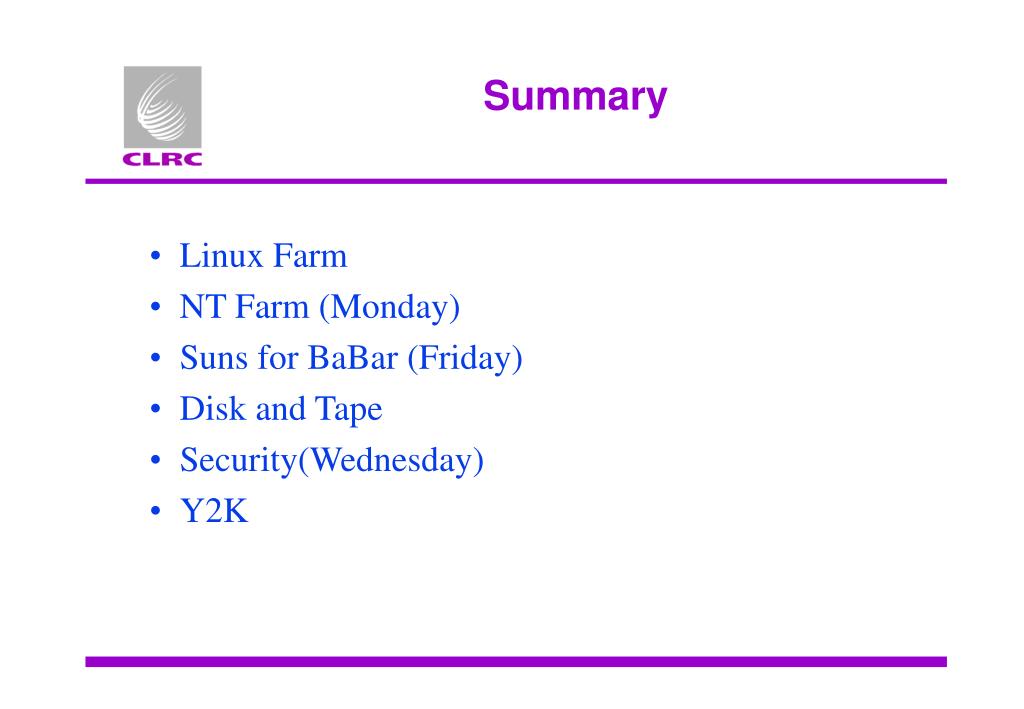 CLRC

Summary

• Linux Farm
• NT Farm (Monday)
• Suns for BaBar (Friday)
• Disk and Tape
• Security(Wednesday)
• Y2K